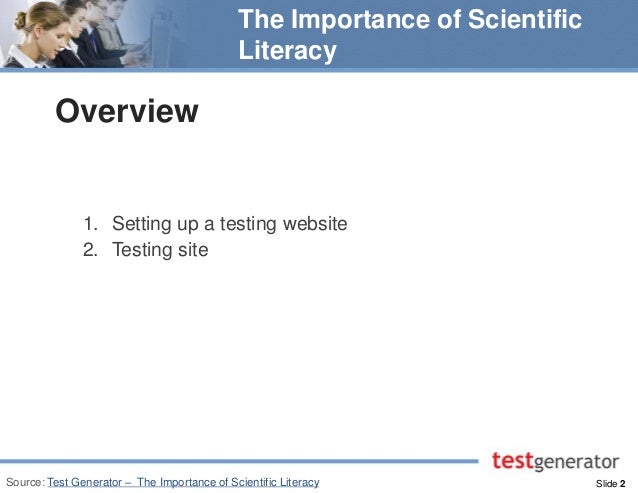 The Importance of Scientific Literacy

Overview

1. Setting up a testing website
2. Testing site

testgenerator

Source: Test Generator – The Importance of Scientific Literacy

Slide 2